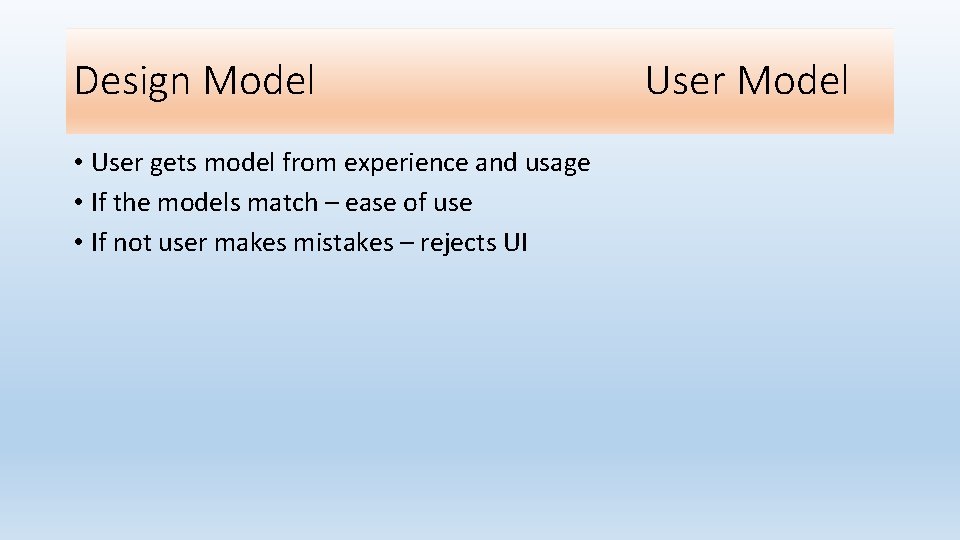 Design Model User Model

• User gets model from experience and usage
• If the models match – ease of use
• If not user makes mistakes – rejects UI